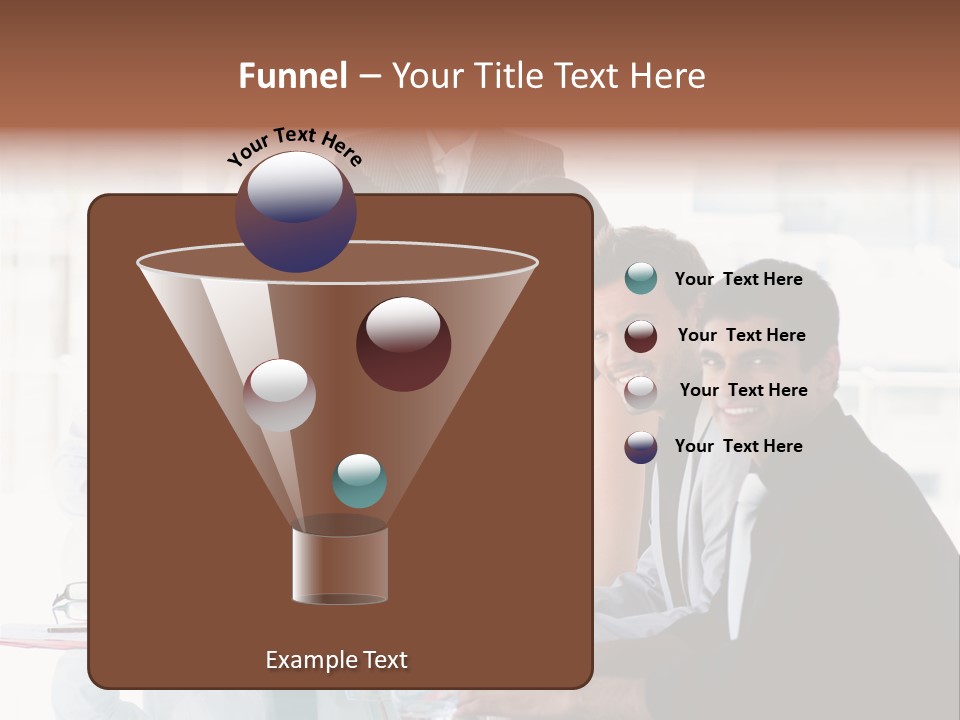 Funnel – Your Title Text Here

Your Text Here

Your Text Here

Your Text Here

Your Text Here

Your Text Here

Example Text